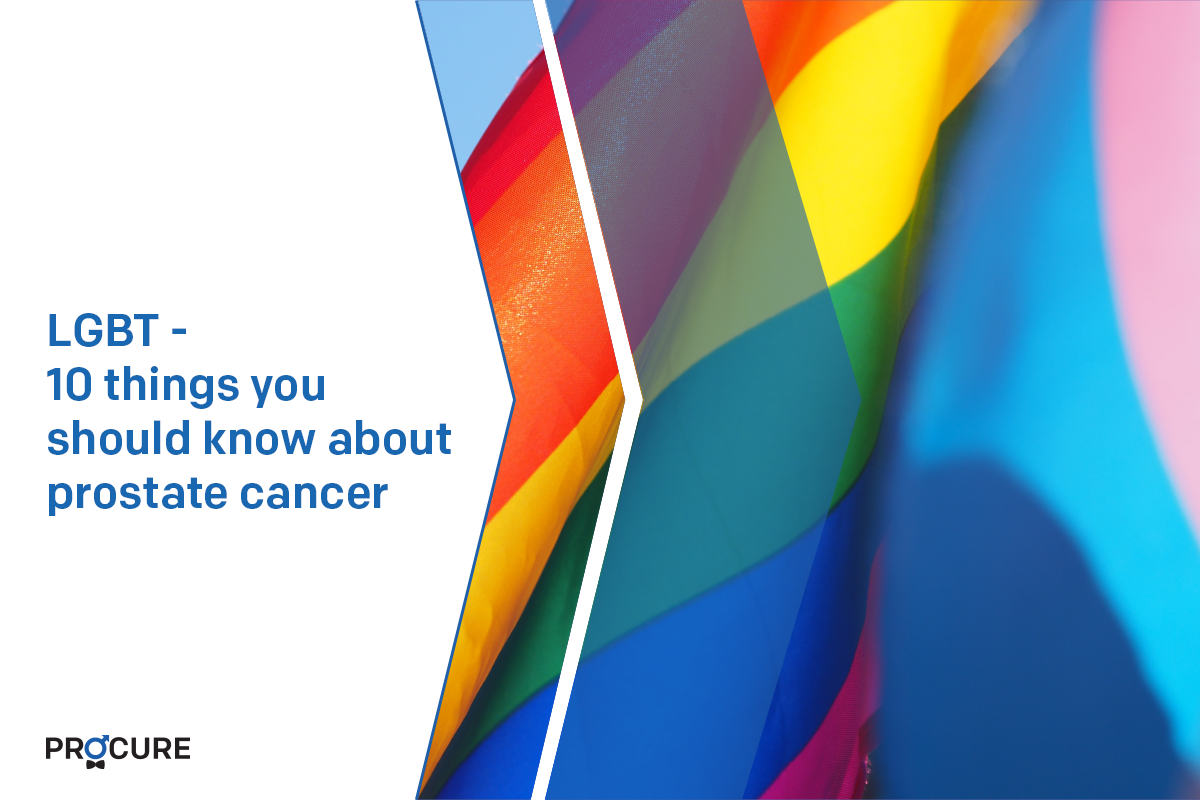 LGBT -
10 things you should know about prostate cancer

PROCURE